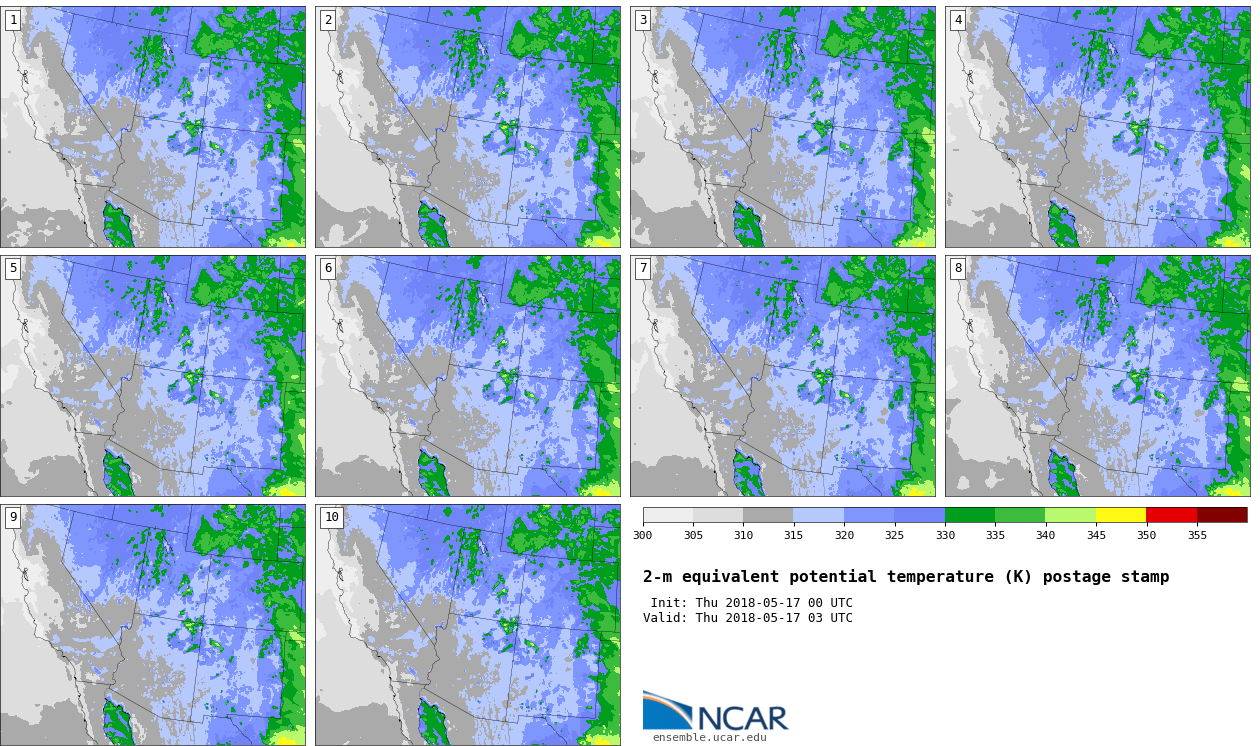 1

2

3

4

5

6

7

8

9

10

300 305 310 315 320 325 330 335 340 345 350 355

2-m equivalent potential temperature (K) postage stamp

Init: Thu 2018-05-17 00 UTC
Valid: Thu 2018-05-17 03 UTC

NCAR
ensemble.ucar.edu